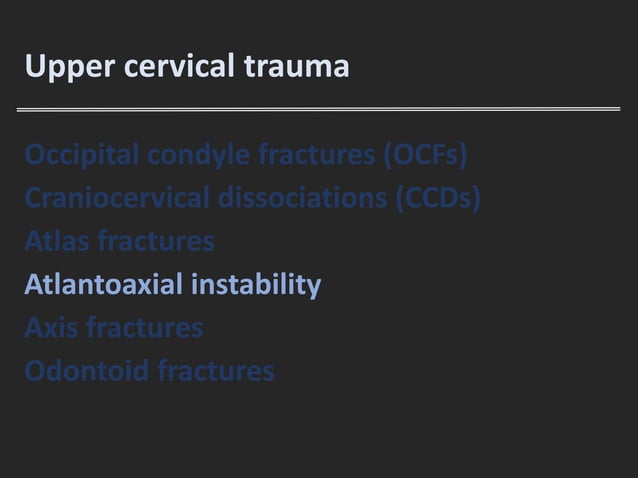 Upper cervical trauma

Occipital condyle fractures (OCFs)
Craniocervical dissociations (CCDs)
Atlas fractures
Atlantoaxial instability
Axis fractures
Odontoid fractures